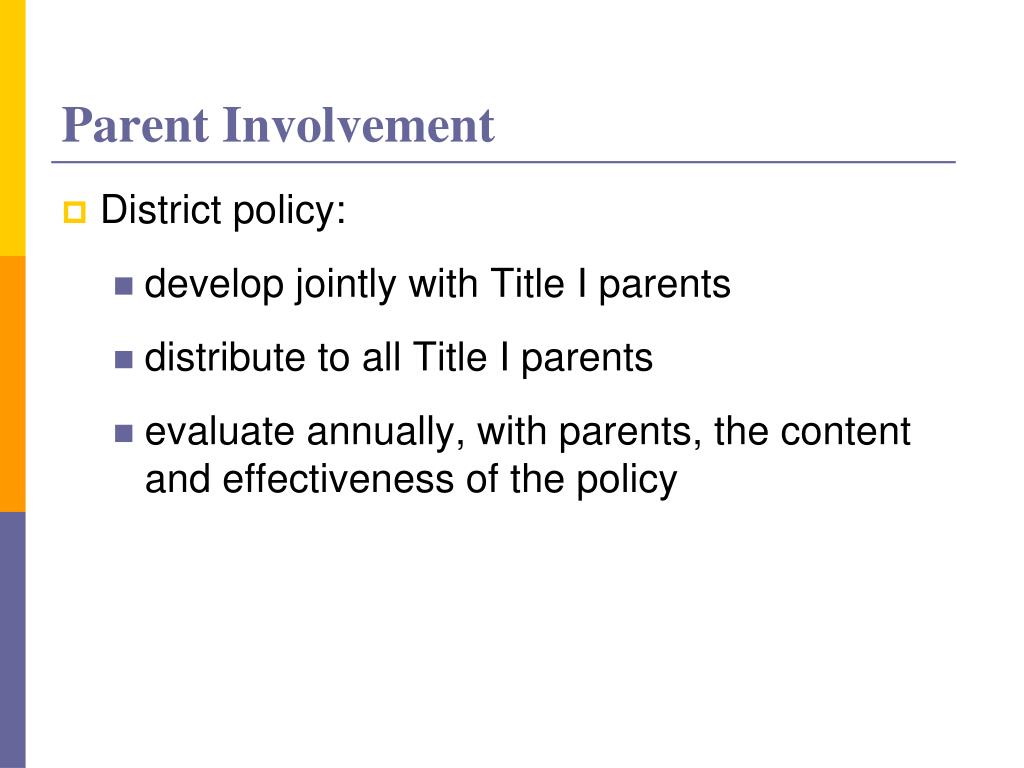 Parent Involvement

District policy:

develop jointly with Title I parents

distribute to all Title I parents

evaluate annually, with parents, the content and effectiveness of the policy